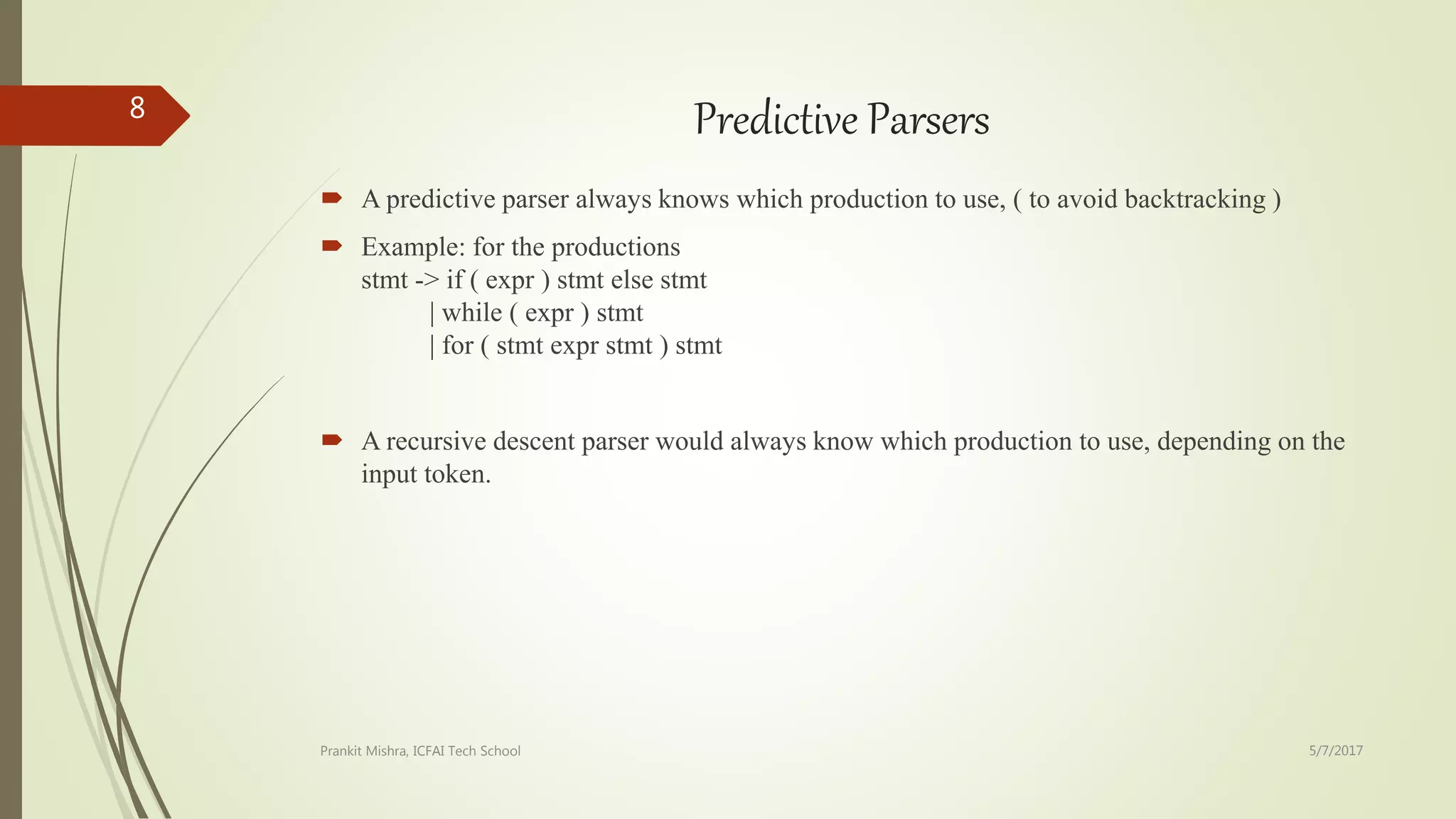 8

Predictive Parsers

A predictive parser always knows which production to use, ( to avoid backtracking )

Example: for the productions
stmt -> if ( expr ) stmt else stmt
| while ( expr ) stmt
| for ( stmt expr stmt ) stmt

A recursive descent parser would always know which production to use, depending on the input token.

Prankit Mishra, ICFAI Tech School

5/7/2017